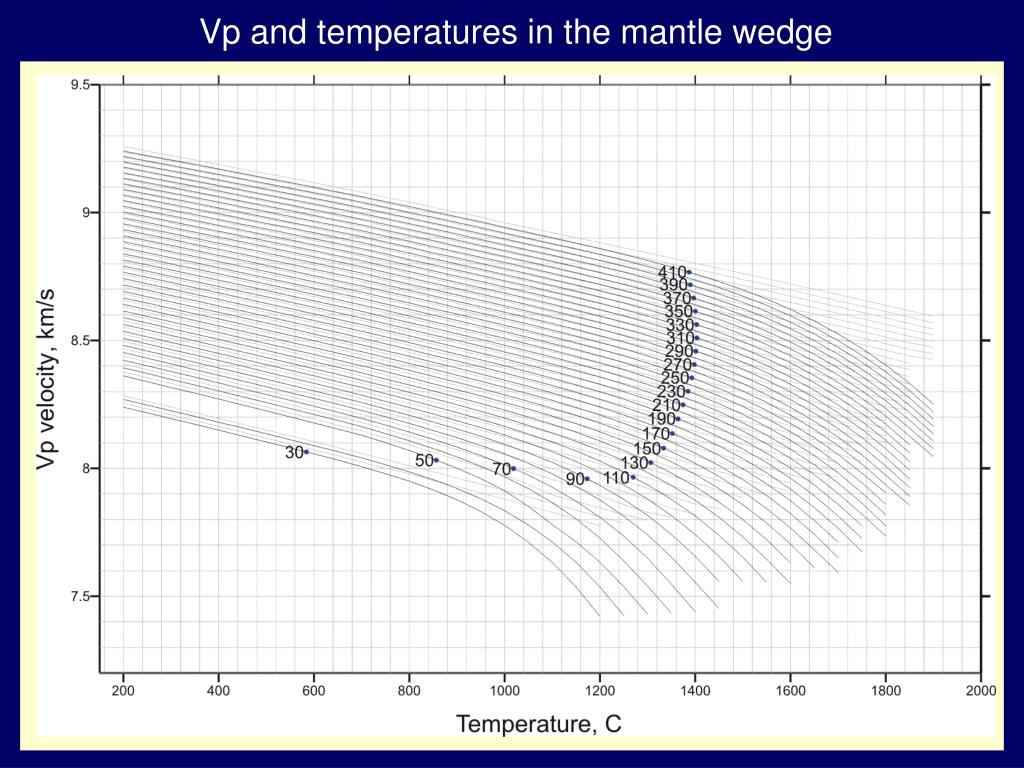 Vp and temperatures in the mantle wedge

Vp velocity, km/s

9.5
9
8.5
8
7.5

410
390
370
350
330
310
290
270
250
230
210
190
170
150
130
110
90
70
50
30

200 400 600 800 1000 1200 1400 1600 1800 2000

Temperature, C